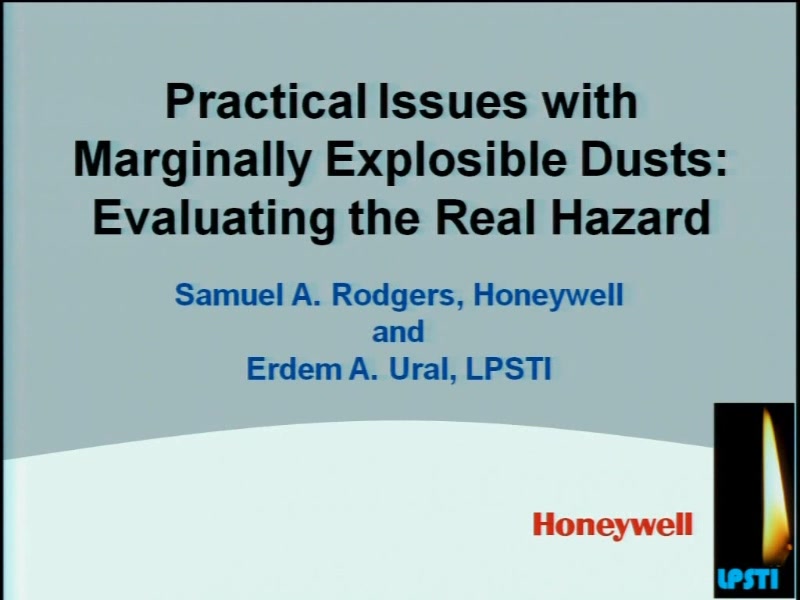 Practical Issues with Marginally Explosible Dusts: Evaluating the Real Hazard

Samuel A. Rodgers, Honeywell
and
Erdem A. Ural, LPSTI

Honeywell

LPSTI